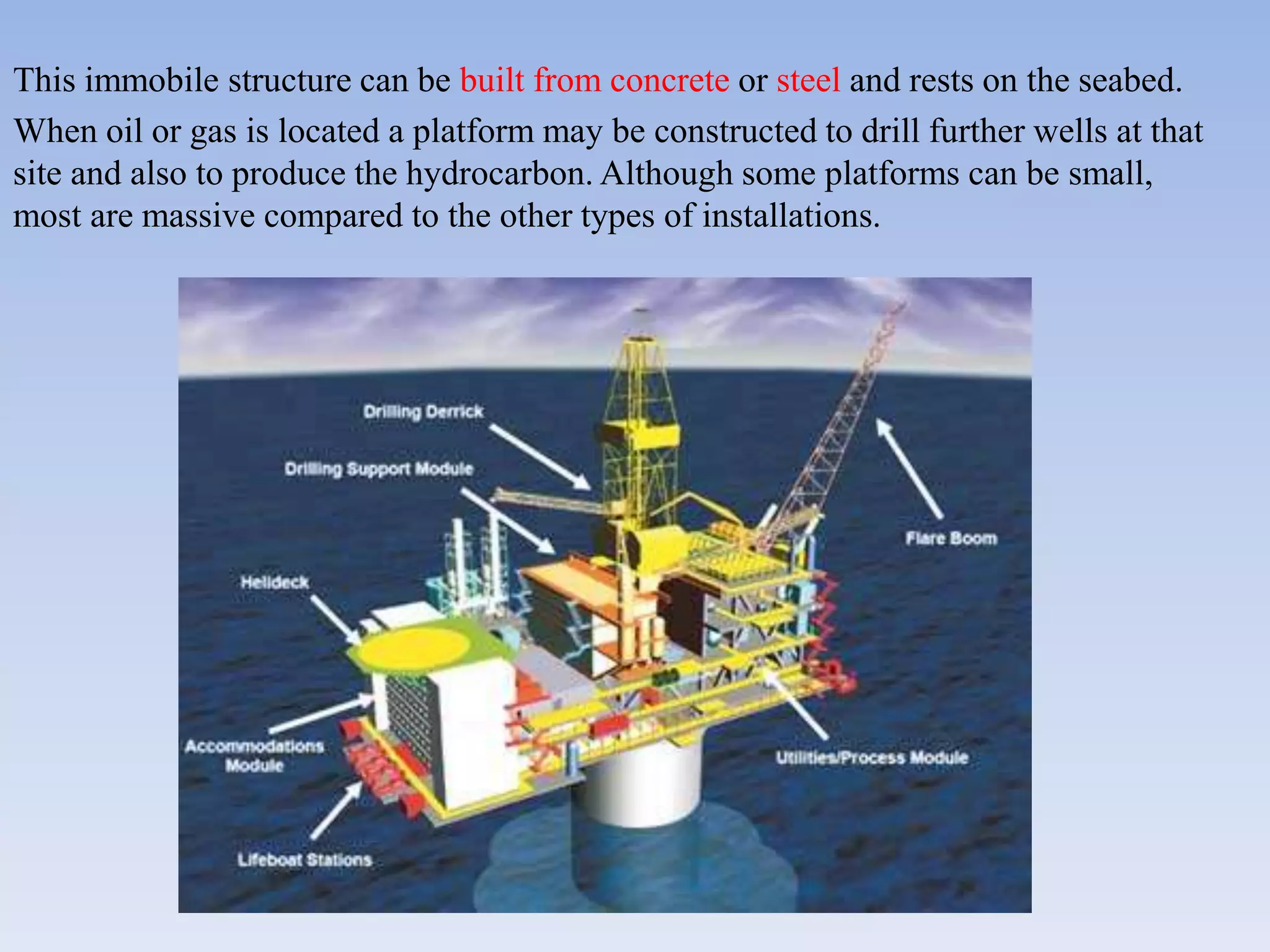 This immobile structure can be built from concrete or steel and rests on the seabed.

When oil or gas is located a platform may be constructed to drill further wells at that site and also to produce the hydrocarbon. Although some platforms can be small, most are massive compared to the other types of installations.

Drilling Derrick

Drilling Support Module

Flare Boom

Helideck

Accommodations Module

Utilities/Process Module

Lifeboat Stations